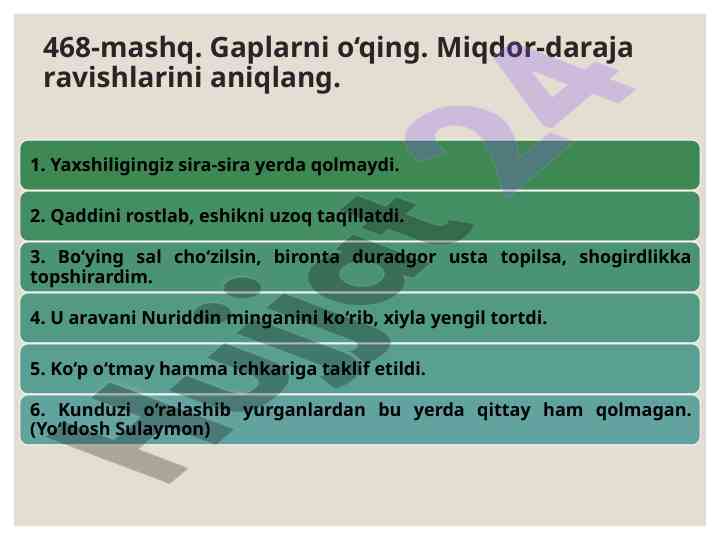 468-mashq. Gaplarni o‘qing. Miqdor-daraja ravishlarini aniqlang.

1. Yaxshiligingiz sira-sira yerda qolmaydi.

2. Qaddini rostlab, eshikni uzoq taqillatdi.

3. Bo‘ying sal cho‘zilsin, bironta duradgor usta topilsa, shogirdlikka topshirardim.

4. U aravani Nuriddin minganini ko‘rib, xiyla yengil tortdi.

5. Ko‘p o‘tmay hamma ichkariga taklif etildi.

6. Kunduzi o‘ralashib yurganlardan bu yerda qittay ham qolmagan. (Yo‘ldosh Sulaymon)

Hujjat 24